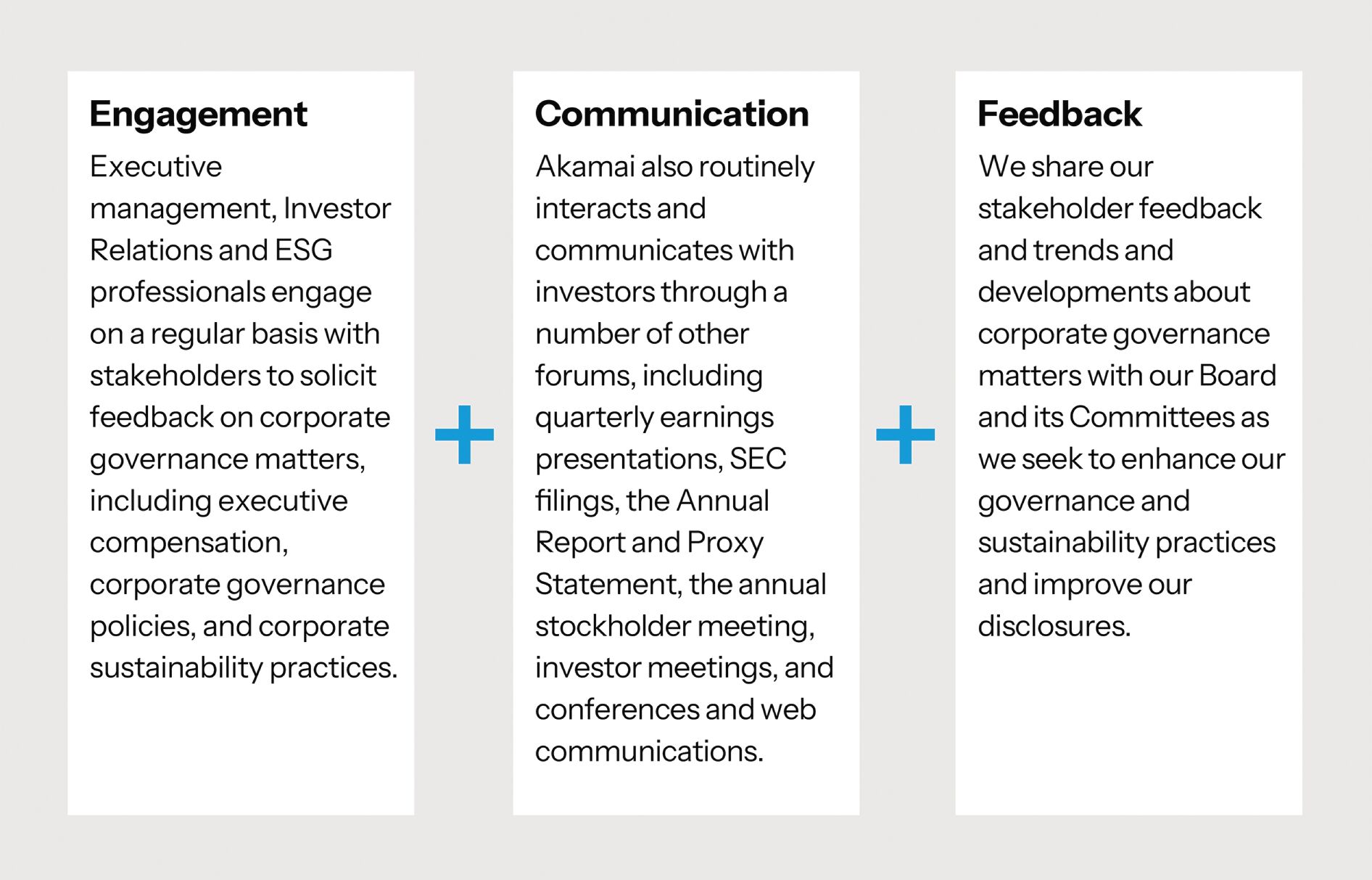 Engagement

Executive management, Investor Relations and ESG professionals engage on a regular basis with stakeholders to solicit feedback on corporate governance matters, including executive compensation, corporate governance policies, and corporate sustainability practices.

+

Communication

Akamai also routinely interacts and communicates with investors through a number of other forums, including quarterly earnings presentations, SEC filings, the Annual Report and Proxy Statement, the annual stockholder meeting, investor meetings, and conferences and web communications.

+

Feedback

We share our stakeholder feedback and trends and developments about corporate governance matters with our Board and its Committees as we seek to enhance our governance and sustainability practices and improve our disclosures.